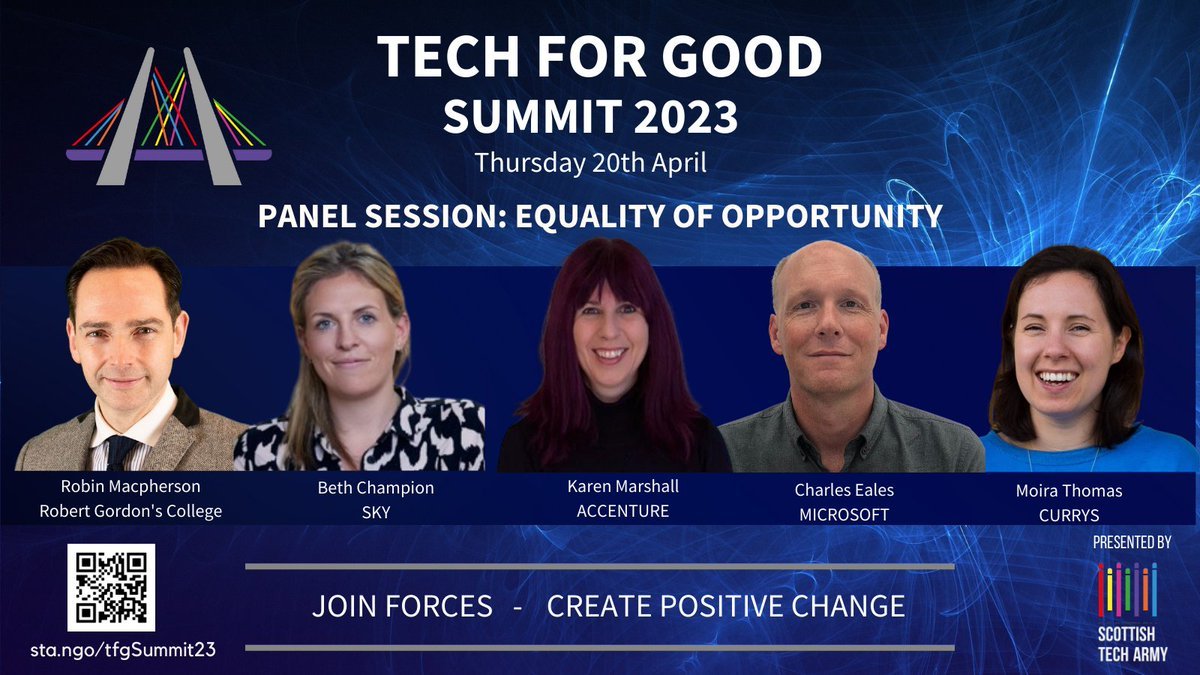 TECH FOR GOOD
SUMMIT 2023
Thursday 20th April

PANEL SESSION: EQUALITY OF OPPORTUNITY

Robin Macpherson
Robert Gordon's College

Beth Champion
SKY

Karen Marshall
ACCENTURE

Charles Eales
MICROSOFT

Moira Thomas
CURRYS

sta.ngo/tfgSummit23

JOIN FORCES - CREATE POSITIVE CHANGE

PRESENTED BY
SCOTTISH TECH ARMY